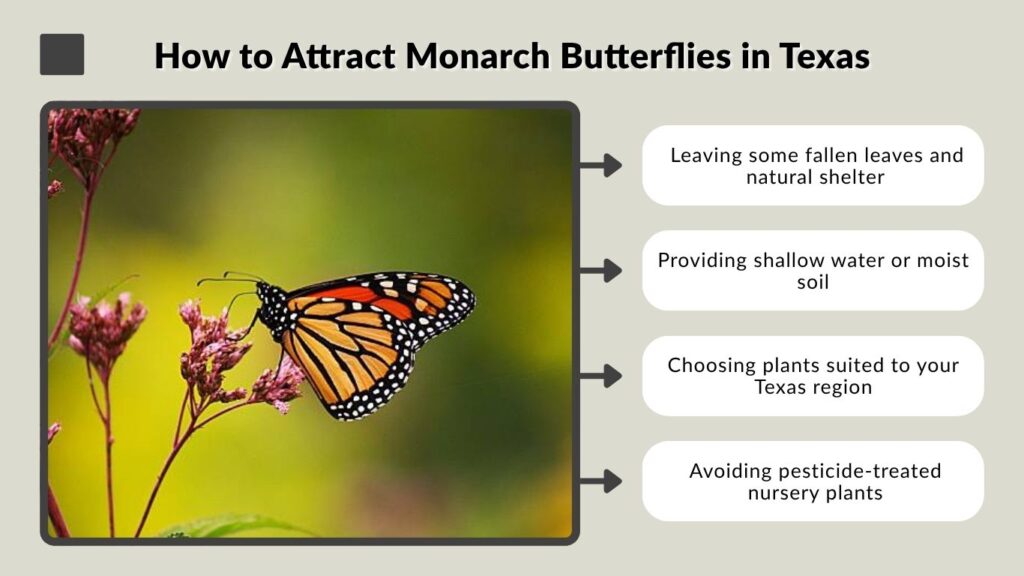 How to Attract Monarch Butterflies in Texas

Leaving some fallen leaves and natural shelter

Providing shallow water or moist soil

Choosing plants suited to your Texas region

Avoiding pesticide-treated nursery plants